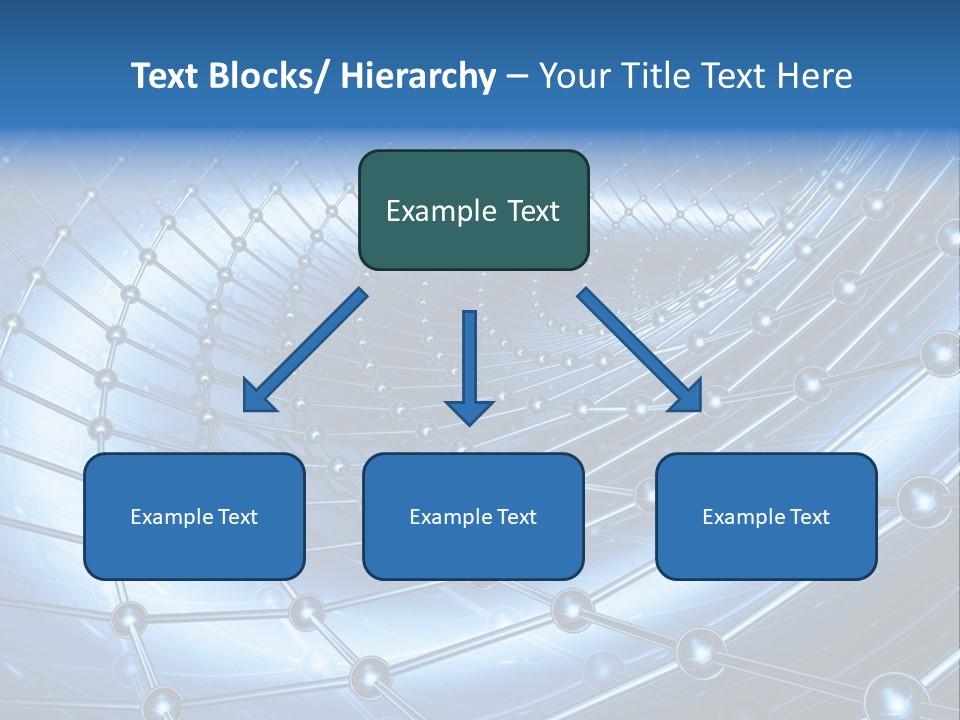 Text Blocks/ Hierarchy – Your Title Text Here

Example Text

Example Text

Example Text

Example Text